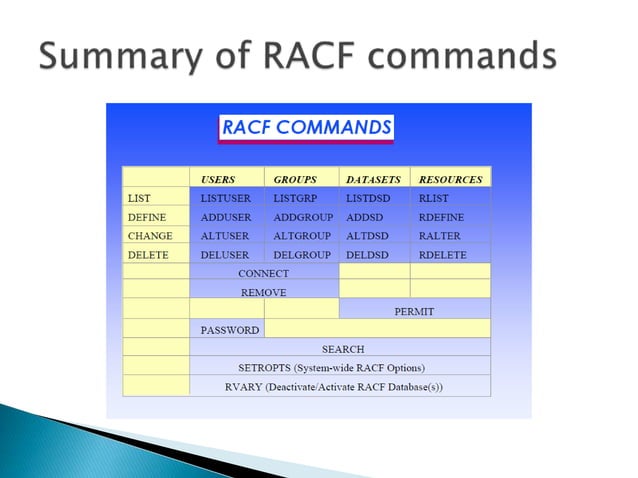 Summary of RACF commands

RACF COMMANDS

| | USERS | GROUPS | DATASETS | RESOURCES |
|---|---|---|---|---|
| LIST | LISTUSER | LISTGRP | LISTDSD | RLIST |
| DEFINE | ADDUSER | ADDGROUP | ADDSD | RDEFINE |
| CHANGE | ALTUSER | ALTGROUP | ALTDSD | RALTER |
| DELETE | DELUSER | DELGROUP | DELDSD | RDELETE |
| | CONNECT | | | |
| | REMOVE | | | |
| | | | PERMIT | |
| | PASSWORD | | | |
| | SEARCH | | | |
| | SETROPTS (System-wide RACF Options) | | | |
| | RVARY (Deactivate/Activate RACF Database(s)) | | | |